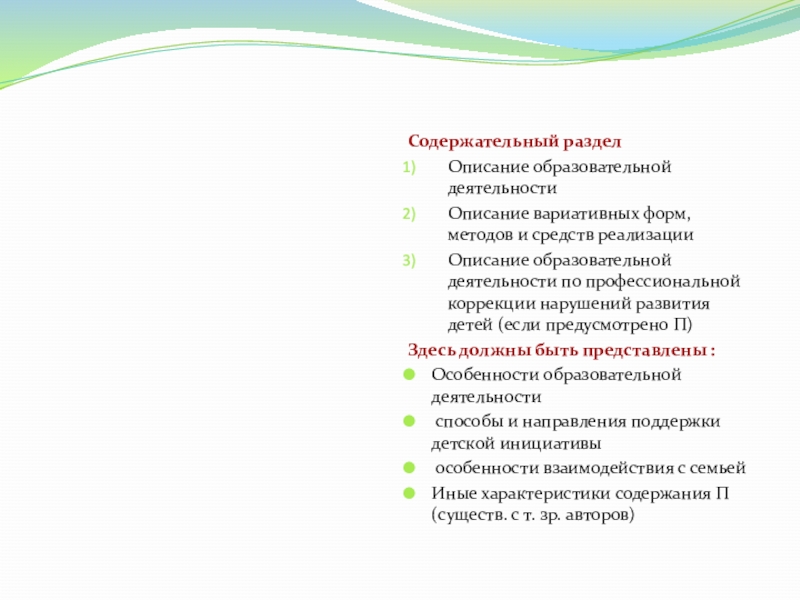 Содержательный раздел

1) Описание образовательной деятельности

2) Описание вариативных форм, методов и средств реализации

3) Описание образовательной деятельности по профессиональной коррекции нарушений развития детей (если предусмотрено П)

Здесь должны быть представлены :

Особенности образовательной деятельности

способы и направления поддержки детской инициативы

особенности взаимодействия с семьей

Иные характеристики содержания П (существ. с т. зр. авторов)